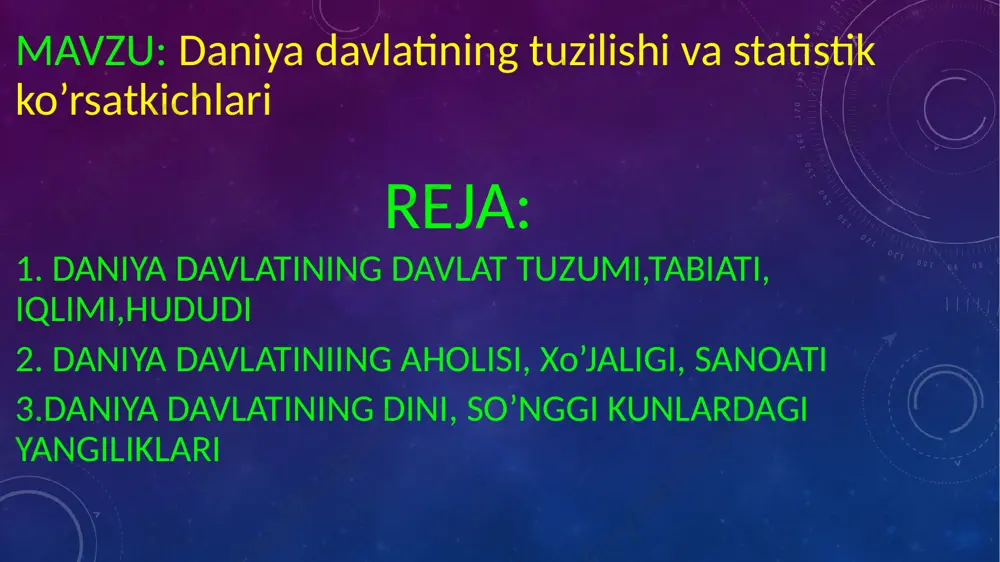 MAVZU: Daniya davlatining tuzilishi va statistik ko’rsatkichlari

REJA:

1. DANIYA DAVLATINING DAVLAT TUZUMI,TABIATI, IQLIMI,HUDUDI

2. DANIYA DAVLATINIING AHOLISI, Xo’JALIGI, SANOATI

3.DANIYA DAVLATINING DINI, SO’NGGI KUNLARDAGI YANGILIKLARI